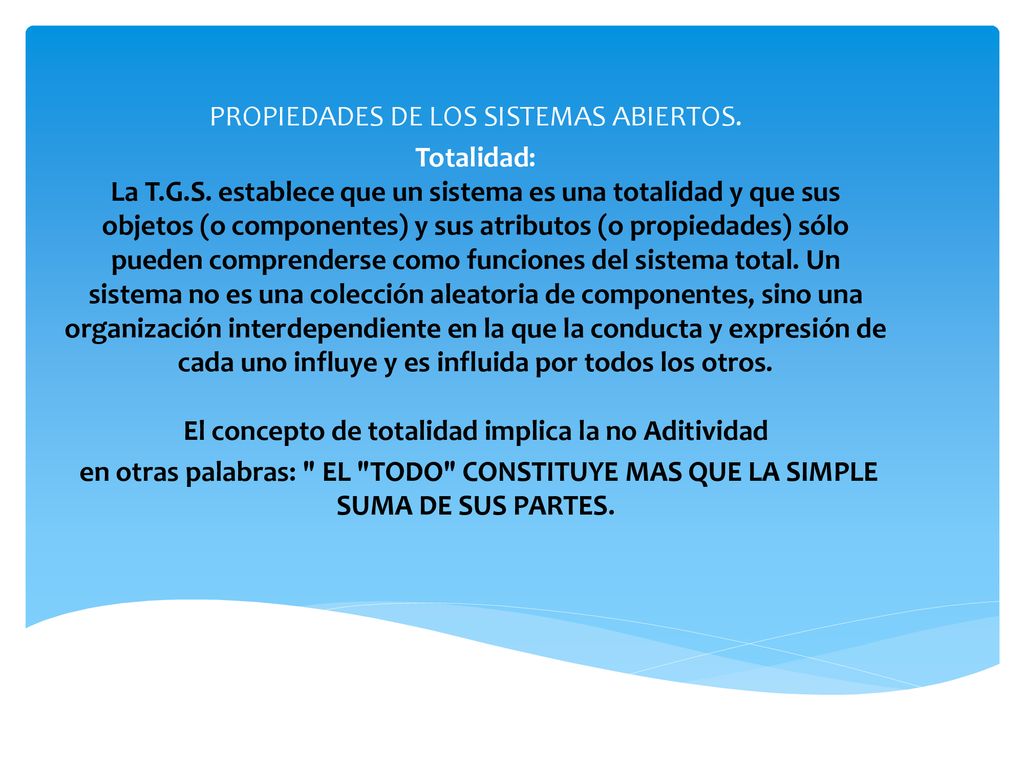 PROPIEDADES DE LOS SISTEMAS ABIERTOS.

Totalidad:
La T.G.S. establece que un sistema es una totalidad y que sus objetos (o componentes) y sus atributos (o propiedades) sólo pueden comprenderse como funciones del sistema total. Un sistema no es una colección aleatoria de componentes, sino una organización interdependiente en la que la conducta y expresión de cada uno influye y es influida por todos los otros.

El concepto de totalidad implica la no Aditividad
en otras palabras: " EL "TODO" CONSTITUYE MAS QUE LA SIMPLE SUMA DE SUS PARTES.